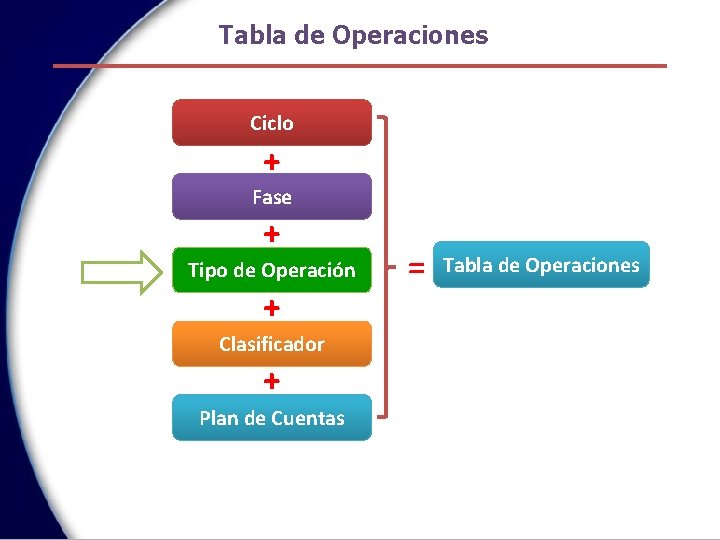 Tabla de Operaciones

Ciclo
+
Fase
+
Tipo de Operación
+
Clasificador
+
Plan de Cuentas

=

Tabla de Operaciones